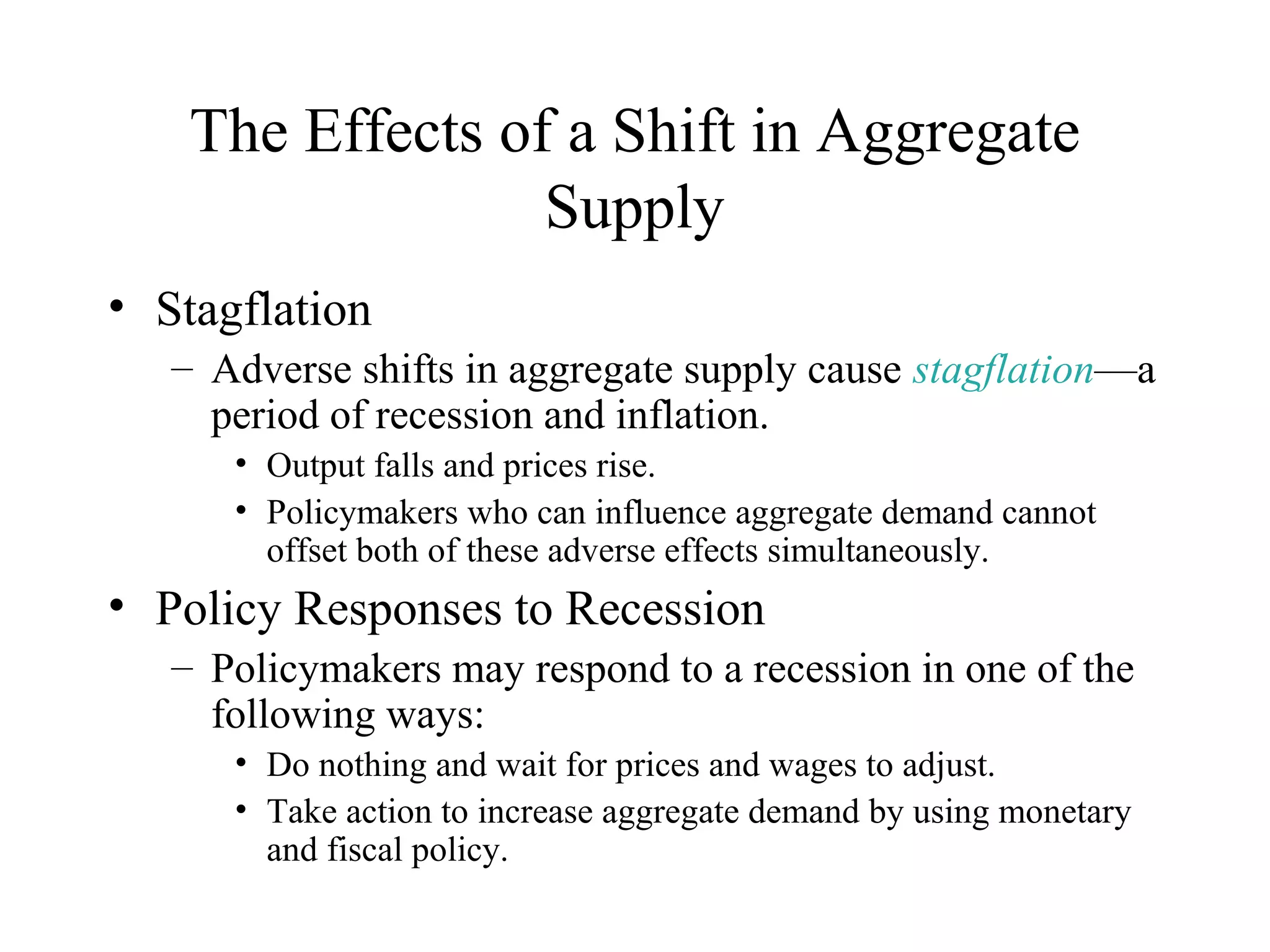 The Effects of a Shift in Aggregate Supply

• Stagflation
– Adverse shifts in aggregate supply cause stagflation—a period of recession and inflation.
• Output falls and prices rise.
• Policymakers who can influence aggregate demand cannot offset both of these adverse effects simultaneously.

• Policy Responses to Recession
– Policymakers may respond to a recession in one of the following ways:
• Do nothing and wait for prices and wages to adjust.
• Take action to increase aggregate demand by using monetary and fiscal policy.